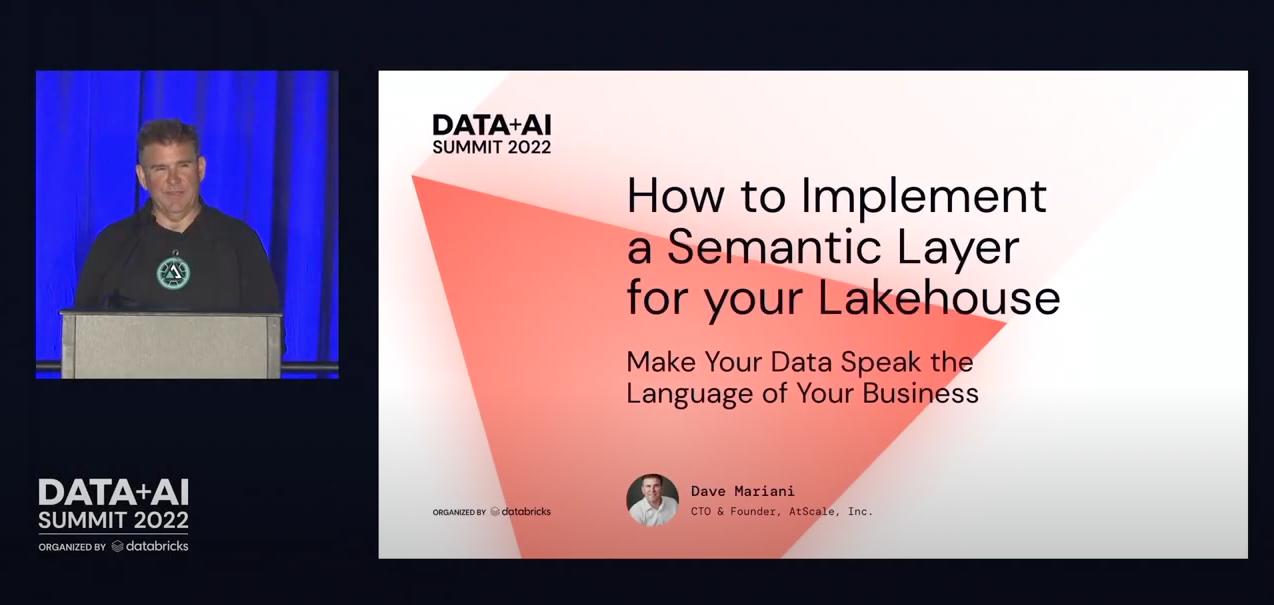 DATA+AI
SUMMIT 2022

How to Implement a Semantic Layer for your Lakehouse

Make Your Data Speak the Language of Your Business

ORGANIZED BY databricks

Dave Mariani
CTO & Founder, AtScale, Inc.

DATA+AI
SUMMIT 2022
ORGANIZED BY databricks